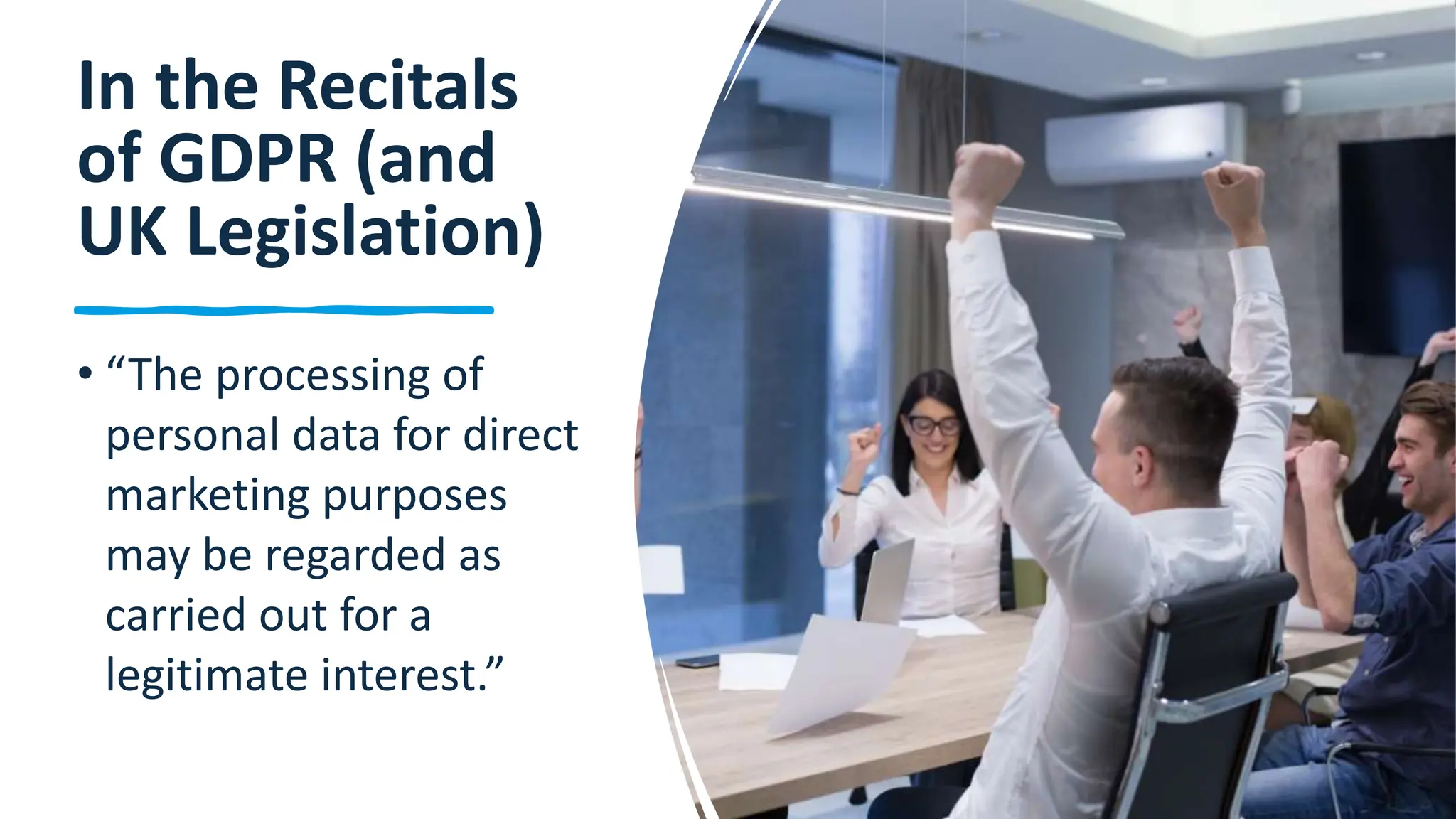 In the Recitals of GDPR (and UK Legislation)

• “The processing of personal data for direct marketing purposes may be regarded as carried out for a legitimate interest.”